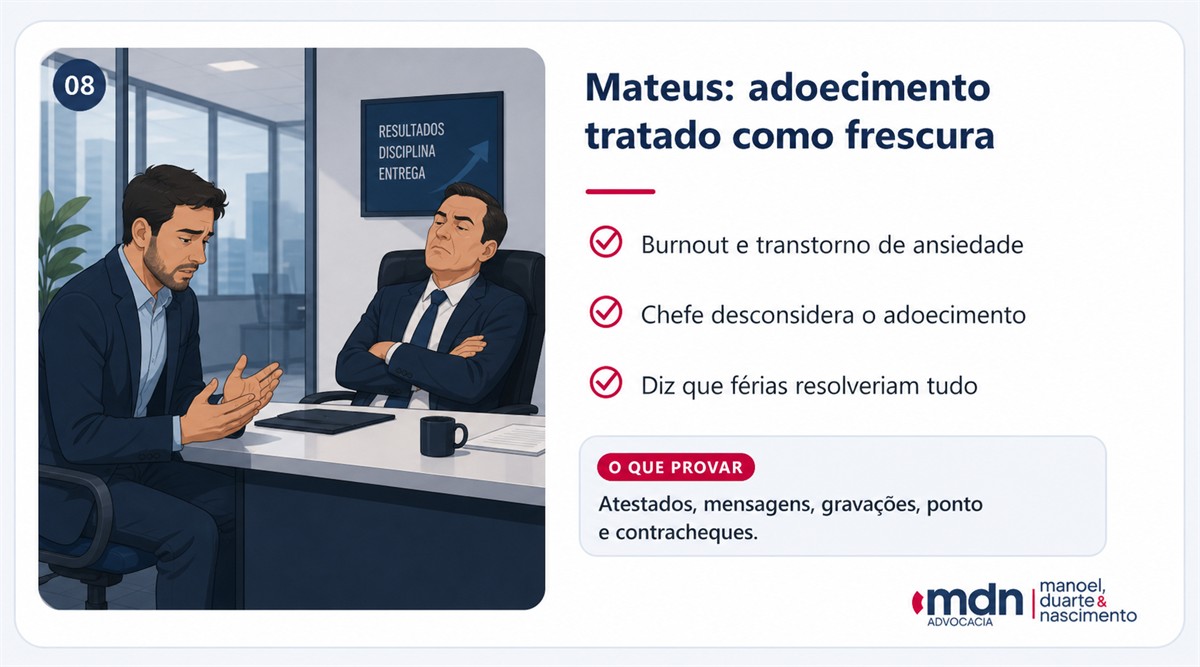 08

RESULTADOS
DISCIPLINA
ENTREGA

Mateus: adoecimento tratado como frescura

Burnout e transtorno de ansiedade

Chefe desconsidera o adoecimento

Diz que férias resolveriam tudo

O QUE PROVAR

Atestados, mensagens, gravações, ponto e contracheques.

mdn ADVOCACIA manoel, duarte & nascimento